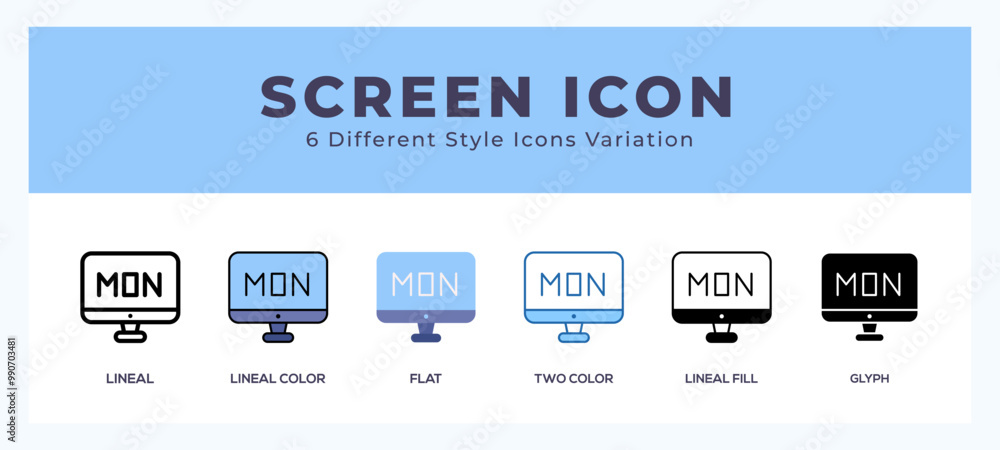 SCREEN ICON
6 Different Style Icons Variation

MON
LINEAL

MON
LINEAL COLOR

MON
FLAT

MON
TWO COLOR

MON
LINEAL FILL

MON
GLYPH

Adobe Stock
#990703481